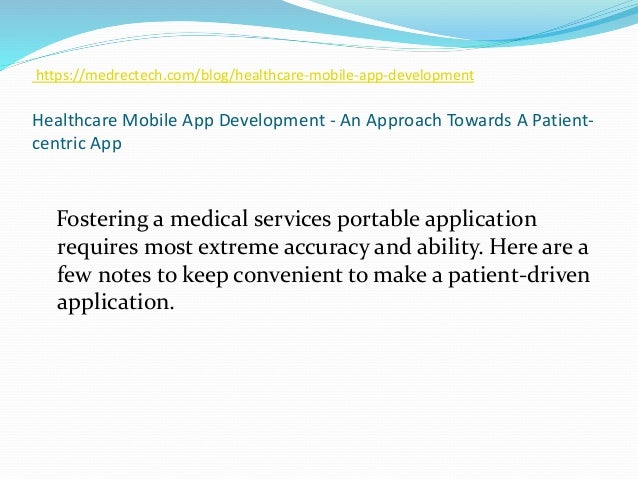 https://medrectech.com/blog/healthcare-mobile-app-development

Healthcare Mobile App Development - An Approach Towards A Patient-centric App

Fostering a medical services portable application requires most extreme accuracy and ability. Here are a few notes to keep convenient to make a patient-driven application.